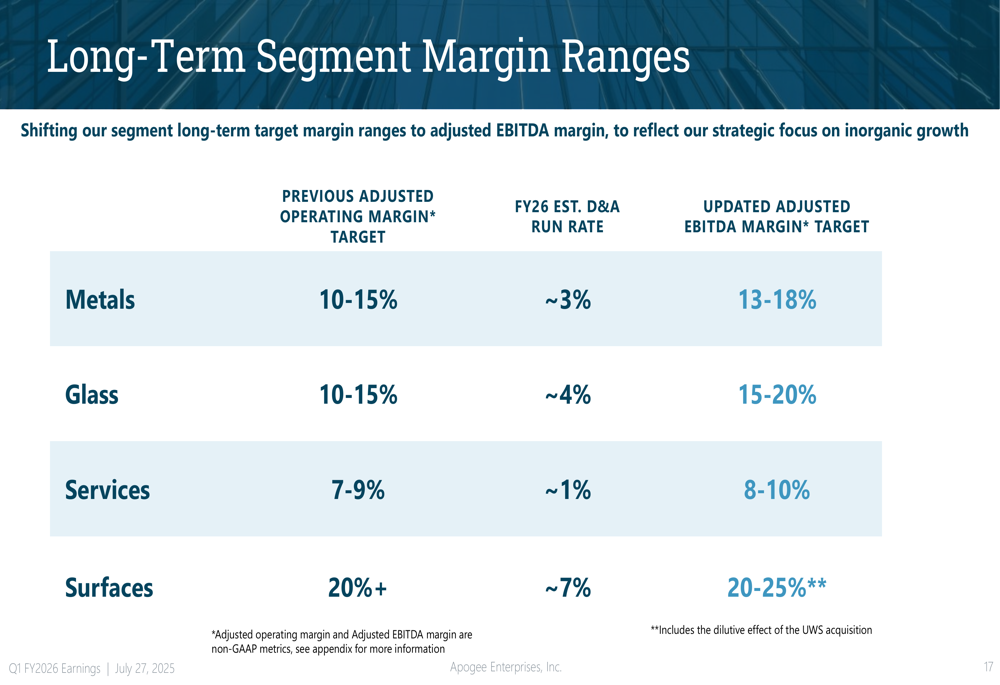 Long-Term Segment Margin Ranges

Shifting our segment long-term target margin ranges to adjusted EBITDA margin, to reflect our strategic focus on inorganic growth

| | PREVIOUS ADJUSTED OPERATING MARGIN* TARGET | FY26 EST. D&A RUN RATE | UPDATED ADJUSTED EBITDA MARGIN* TARGET |
|---|---|---|---|
| Metals | 10-15% | ~3% | 13-18% |
| Glass | 10-15% | ~4% | 15-20% |
| Services | 7-9% | ~1% | 8-10% |
| Surfaces | 20%+ | ~7% | 20-25%** |

*Adjusted operating margin and Adjusted EBITDA margin are non-GAAP metrics, see appendix for more information

**Includes the dilutive effect of the UWS acquisition

Q1 FY2026 Earnings | July 27, 2025

Apogee Enterprises, Inc.

17